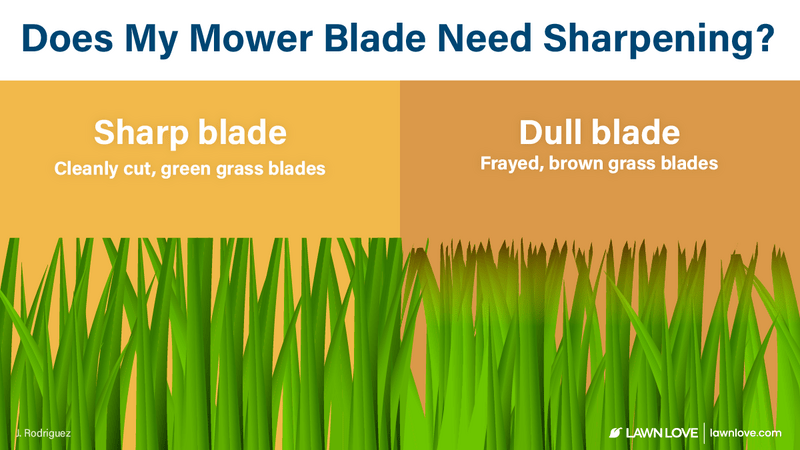 Does My Mower Blade Need Sharpening?

Sharp blade
Cleanly cut, green grass blades

Dull blade
Frayed, brown grass blades

J. Rodriguez

LAWN LOVE | lawnlove.com